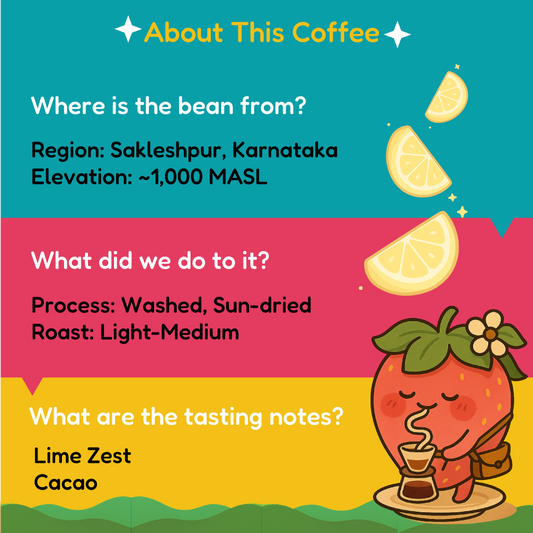 About This Coffee

Where is the bean from?

Region: Sakleshpur, Karnataka
Elevation: ~1,000 MASL

What did we do to it?

Process: Washed, Sun-dried
Roast: Light-Medium

What are the tasting notes?

Lime Zest
Cacao